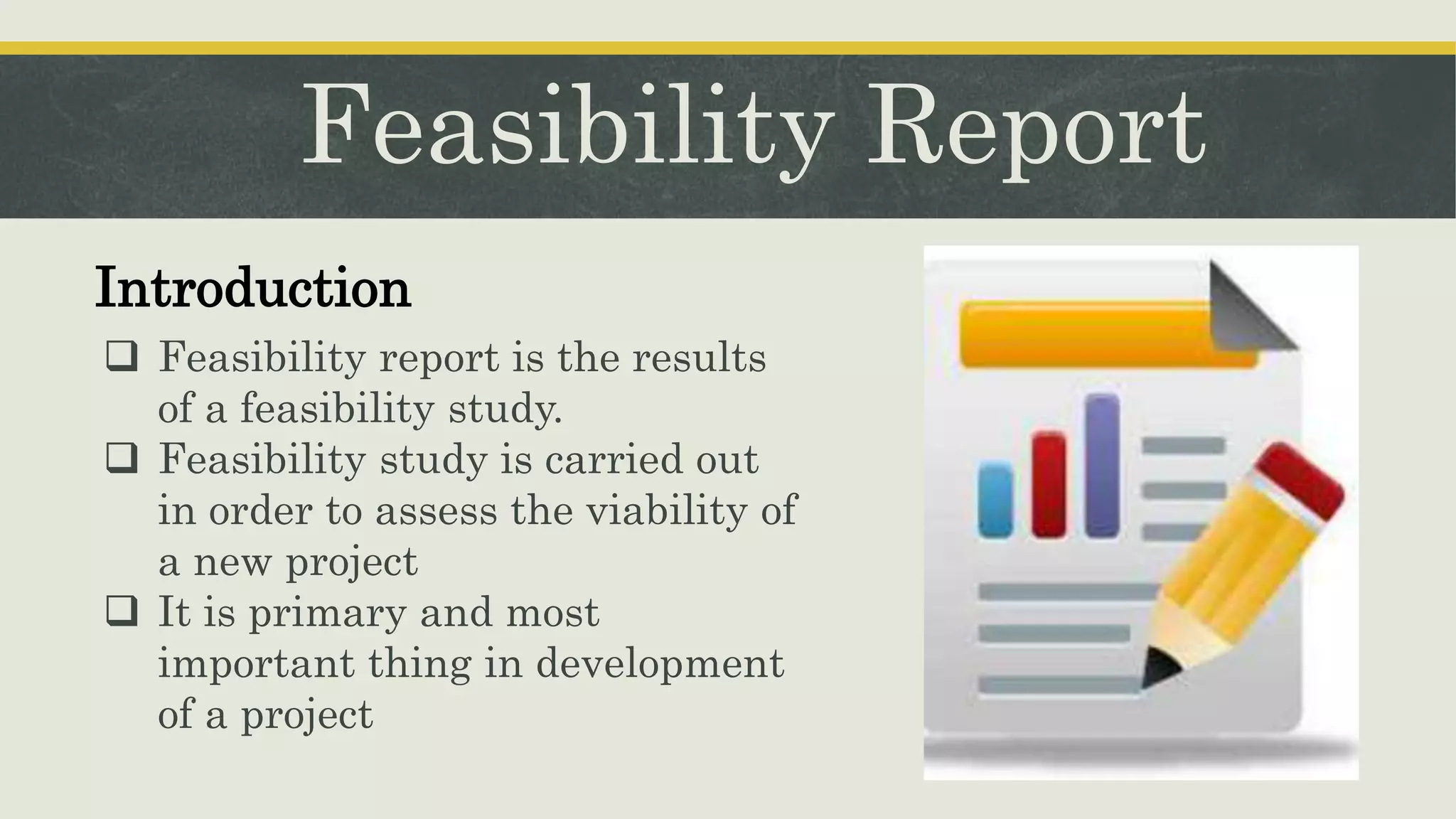 Feasibility Report

Introduction

❑ Feasibility report is the results of a feasibility study.
❑ Feasibility study is carried out in order to assess the viability of a new project
❑ It is primary and most important thing in development of a project